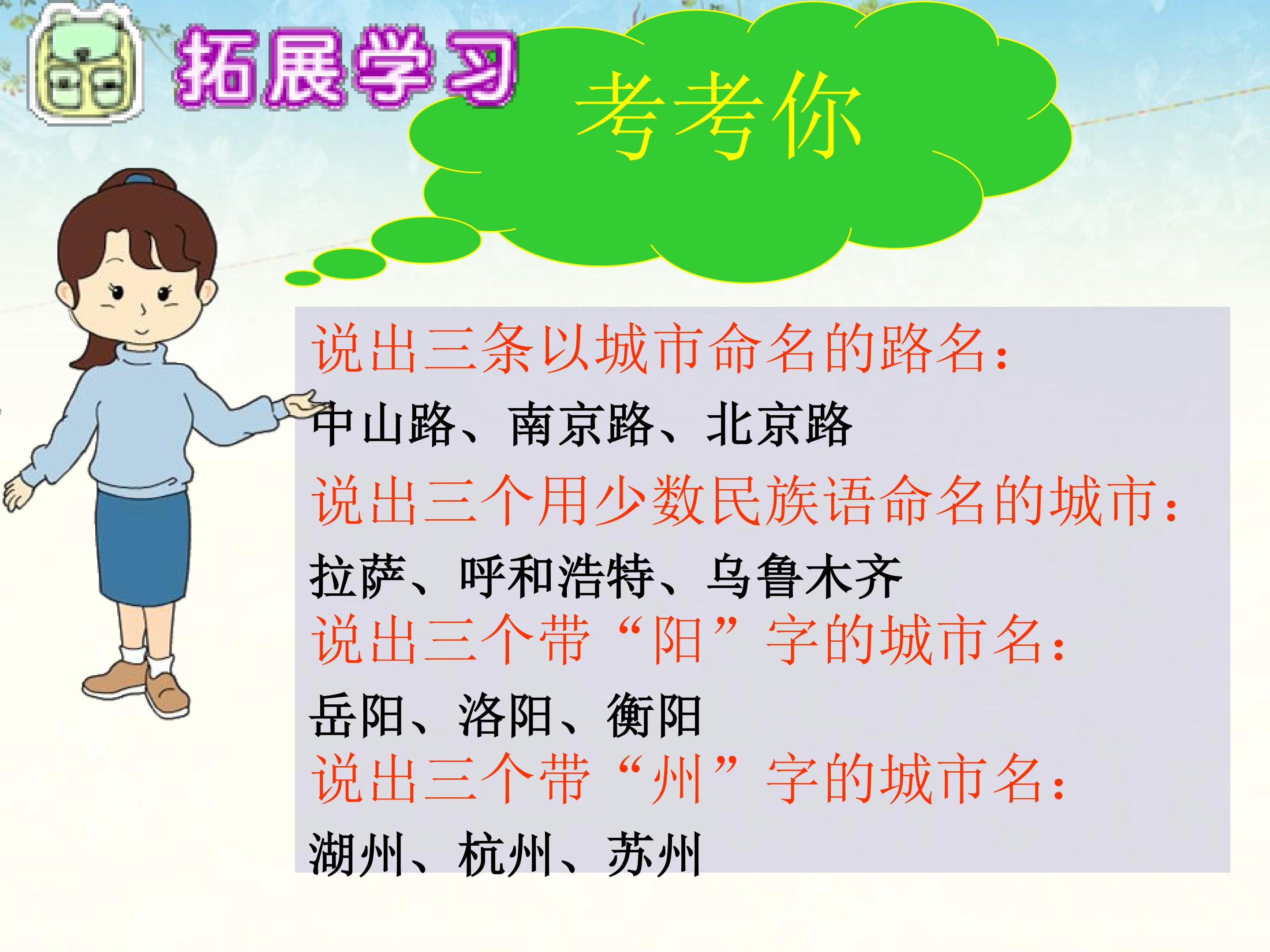 拓展学习

考考你

说出三条以城市命名的路名：

中山路、南京路、北京路

说出三个用少数民族语命名的城市：

拉萨、呼和浩特、乌鲁木齐

说出三个带“阳”字的城市名：

岳阳、洛阳、衡阳

说出三个带“州”字的城市名：

湖州、杭州、苏州